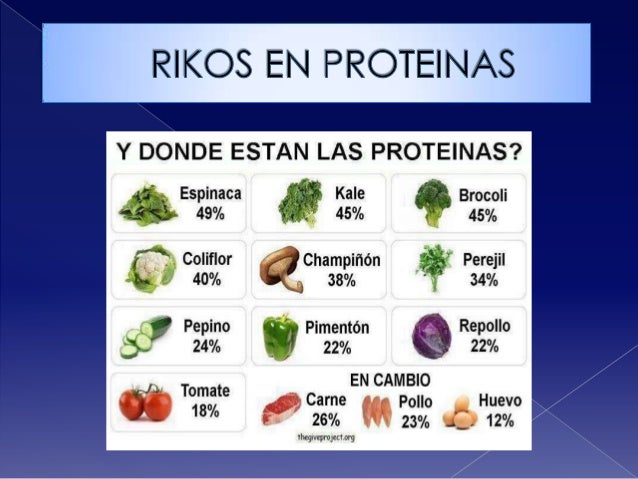 RIKOS EN PROTEINAS

Y DONDE ESTAN LAS PROTEINAS?

Espinaca 49%

Kale 45%

Brocoli 45%

Coliflor 40%

Champiñón 38%

Perejil 34%

Pepino 24%

Pimentón 22%

Repollo 22%

Tomate 18%

EN CAMBIO

Carne 26%

Pollo 23%

Huevo 12%

thegiveproject.org